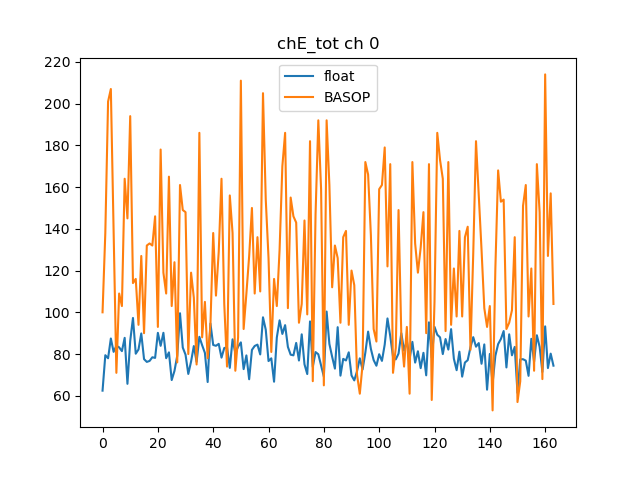 chE_tot ch 0

float
BASOP

220
200
180
160
140
120
100
80
60

0
20
40
60
80
100
120
140
160